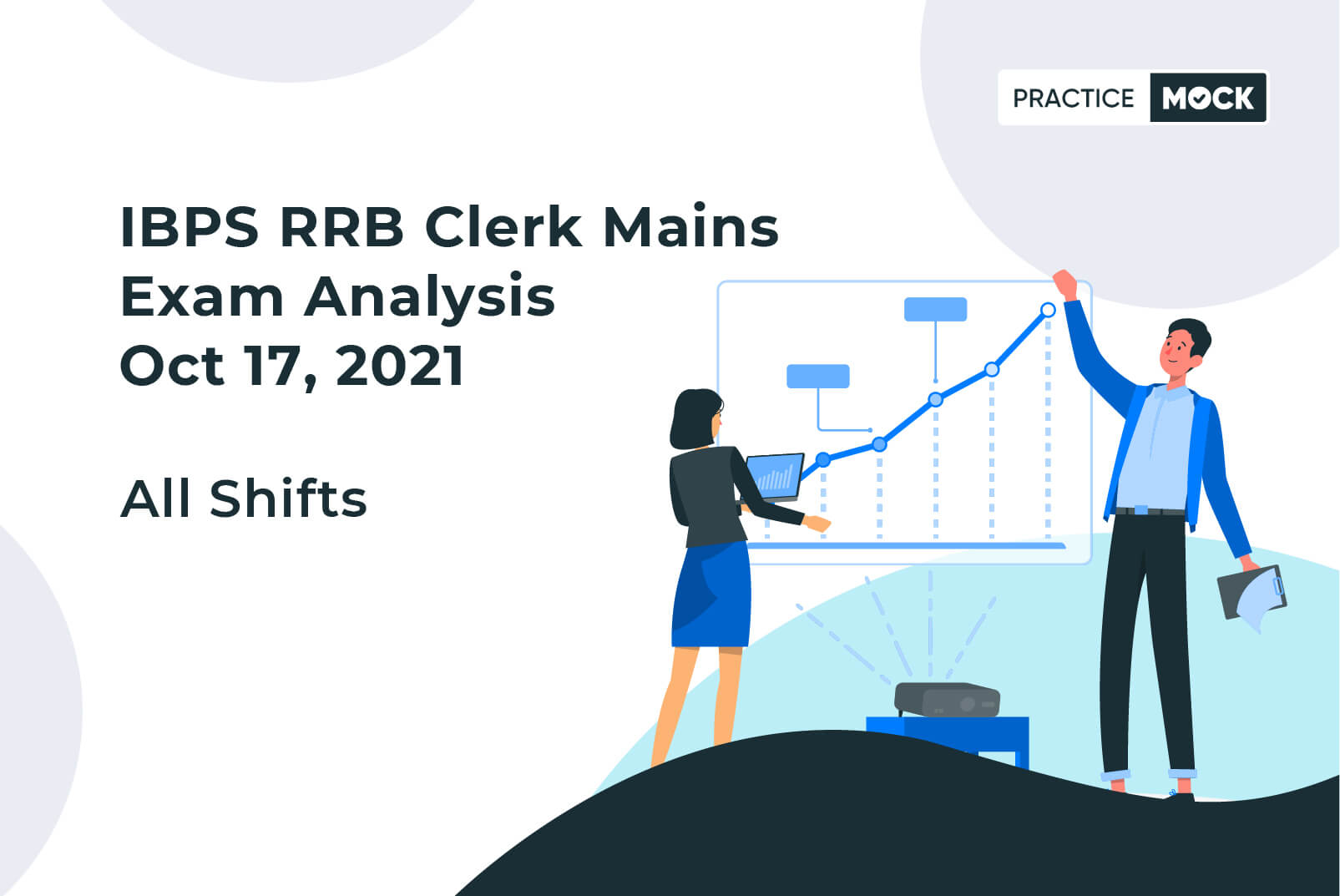 PRACTICE MOCK

IBPS RRB Clerk Mains Exam Analysis Oct 17, 2021

All Shifts